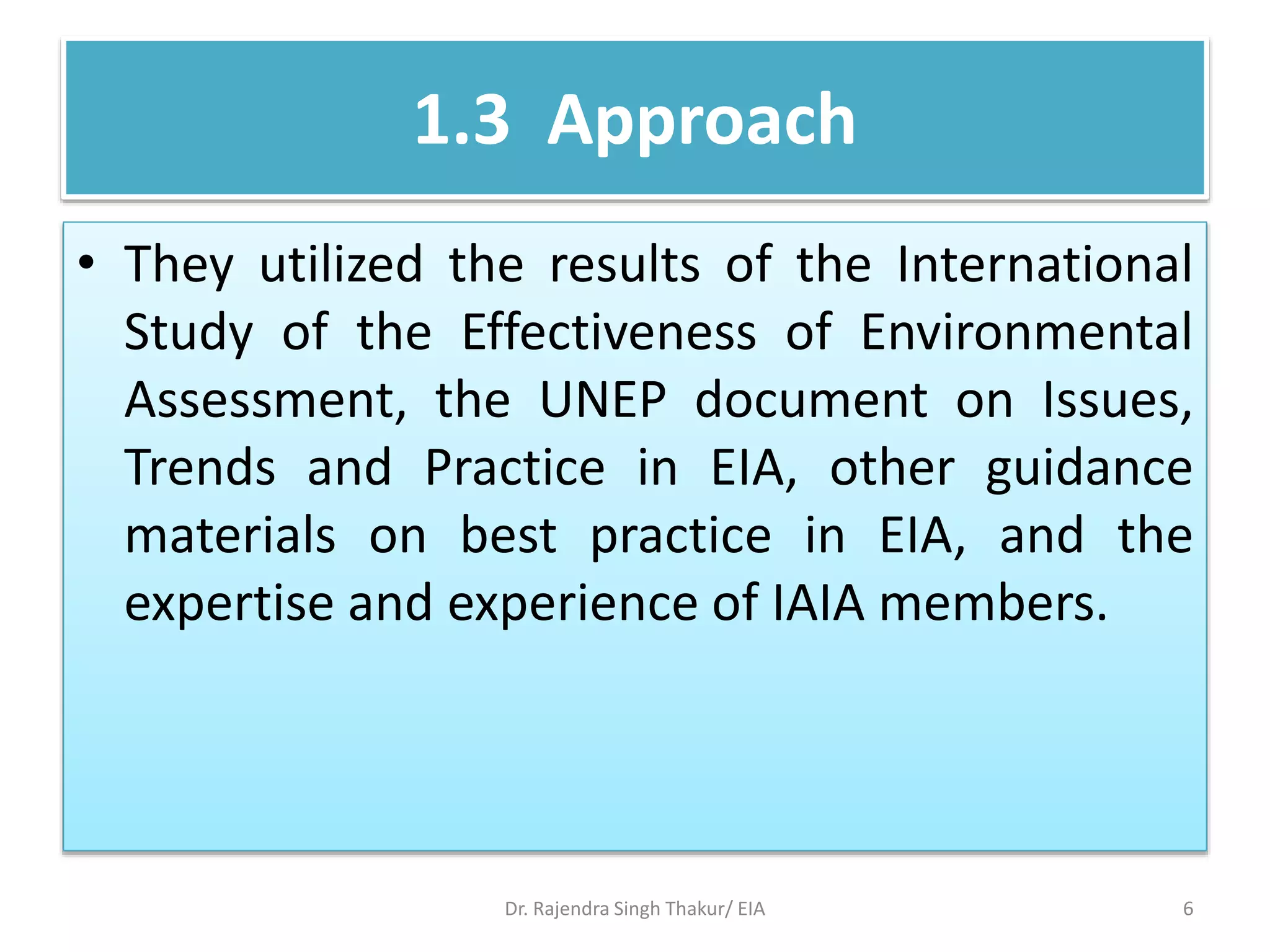 1.3 Approach

• They utilized the results of the International Study of the Effectiveness of Environmental Assessment, the UNEP document on Issues, Trends and Practice in EIA, other guidance materials on best practice in EIA, and the expertise and experience of IAIA members.

Dr. Rajendra Singh Thakur/ EIA

6